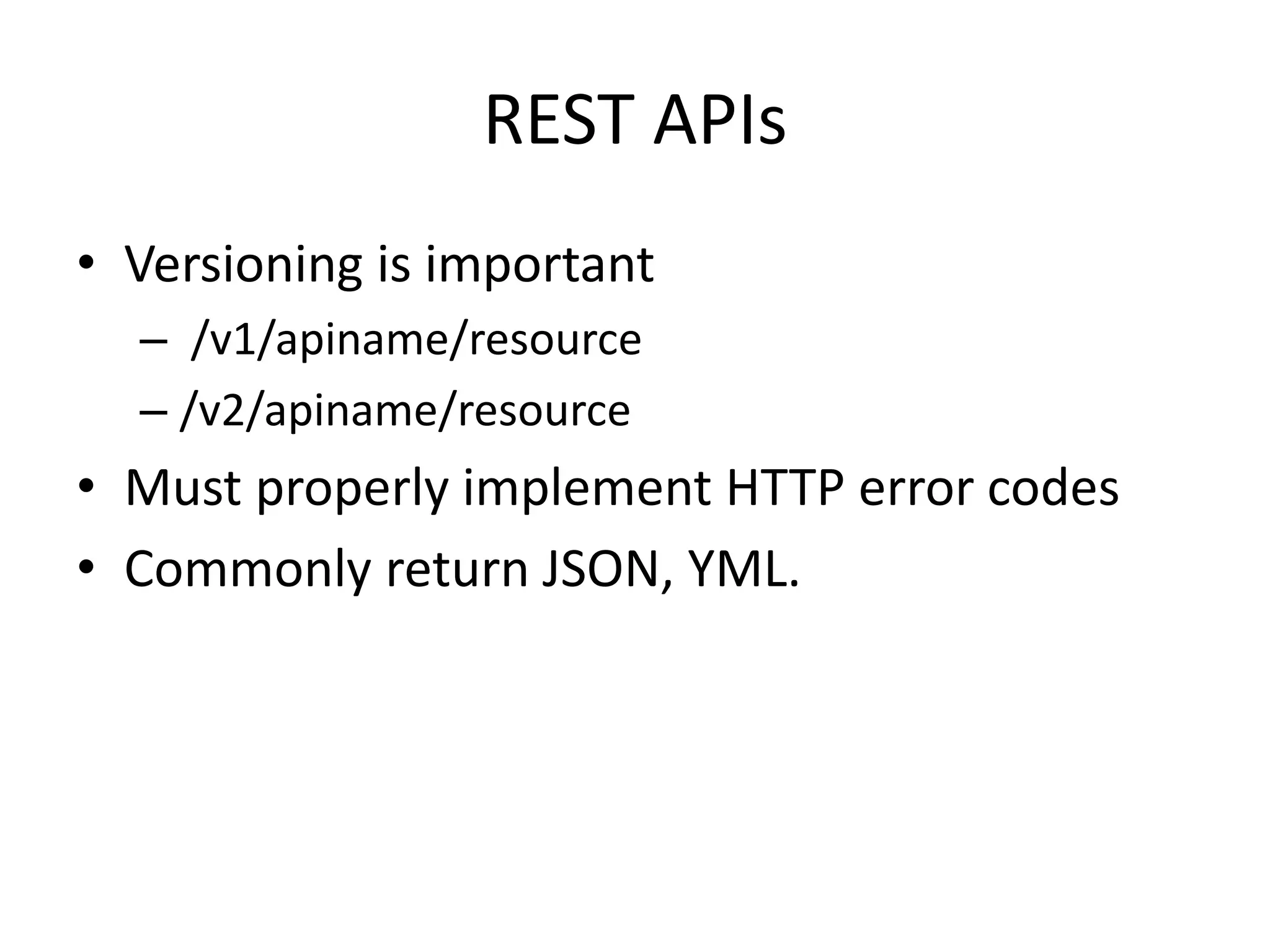 REST APIs

• Versioning is important
  – /v1/apiname/resource
  – /v2/apiname/resource
• Must properly implement HTTP error codes
• Commonly return JSON, YML.